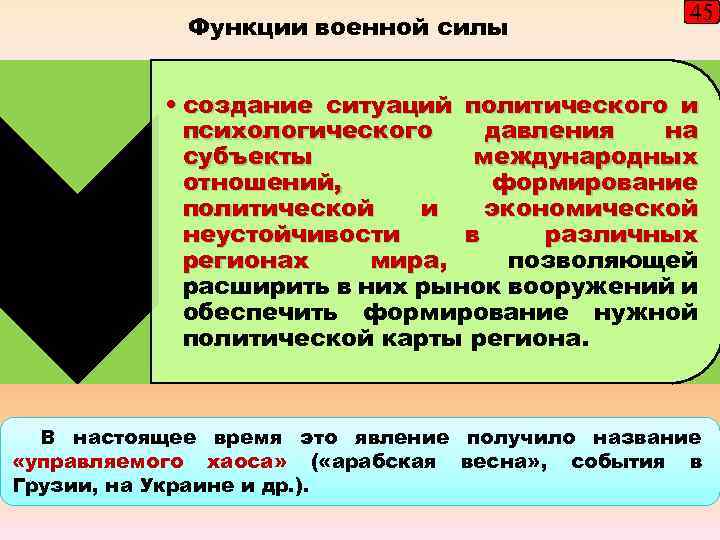 45

Функции военной силы

• создание ситуаций политического и психологического давления на субъекты международных отношений, формирование политической и экономической неустойчивости в различных регионах мира, позволяющей расширить в них рынок вооружений и обеспечить формирование нужной политической карты региона.

В настоящее время это явление получило название «управляемого хаоса» («арабская весна», события в Грузии, на Украине и др.).